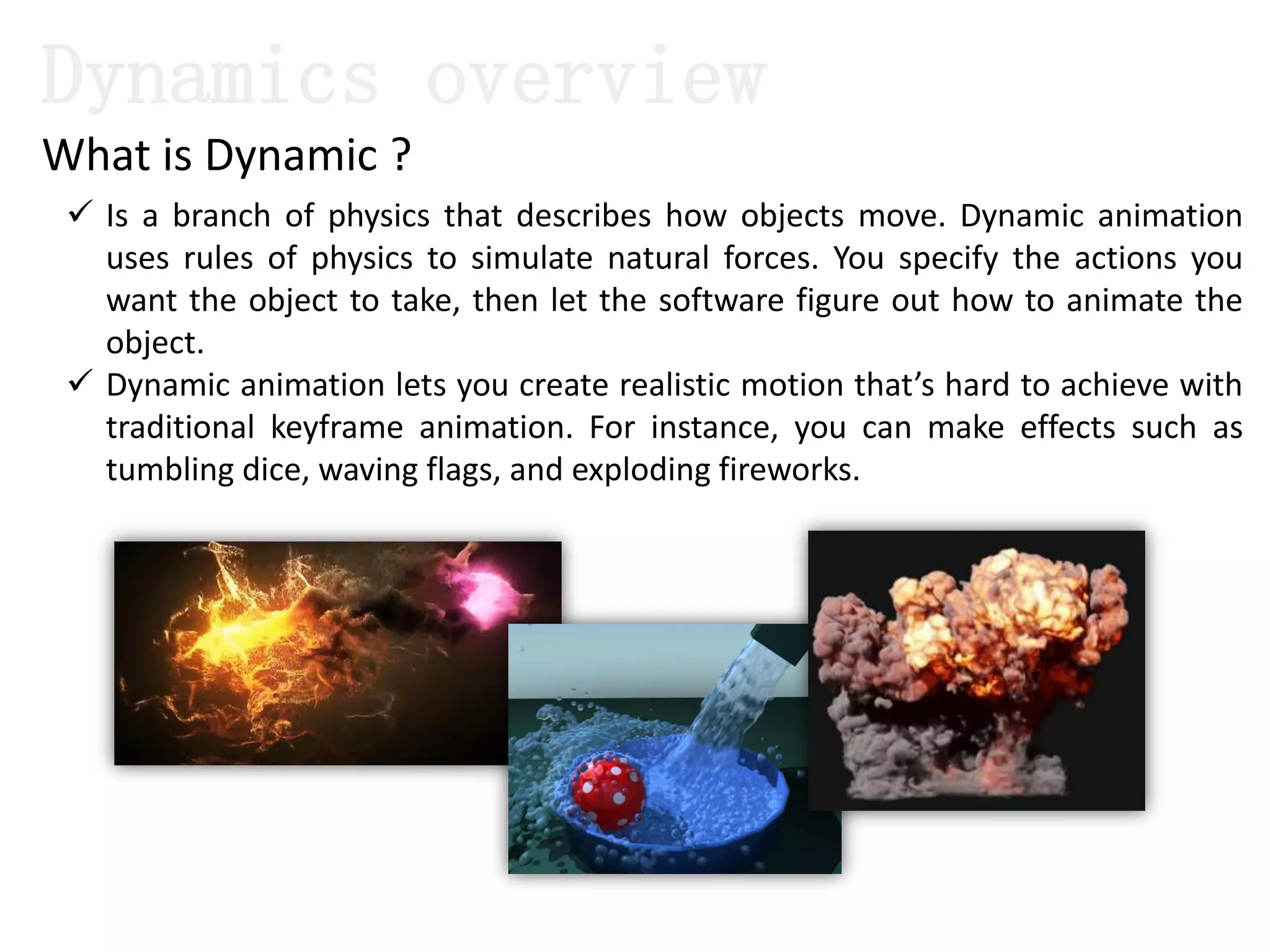 Dynamics overview

What is Dynamic ?

✓ Is a branch of physics that describes how objects move. Dynamic animation uses rules of physics to simulate natural forces. You specify the actions you want the object to take, then let the software figure out how to animate the object.

✓ Dynamic animation lets you create realistic motion that's hard to achieve with traditional keyframe animation. For instance, you can make effects such as tumbling dice, waving flags, and exploding fireworks.